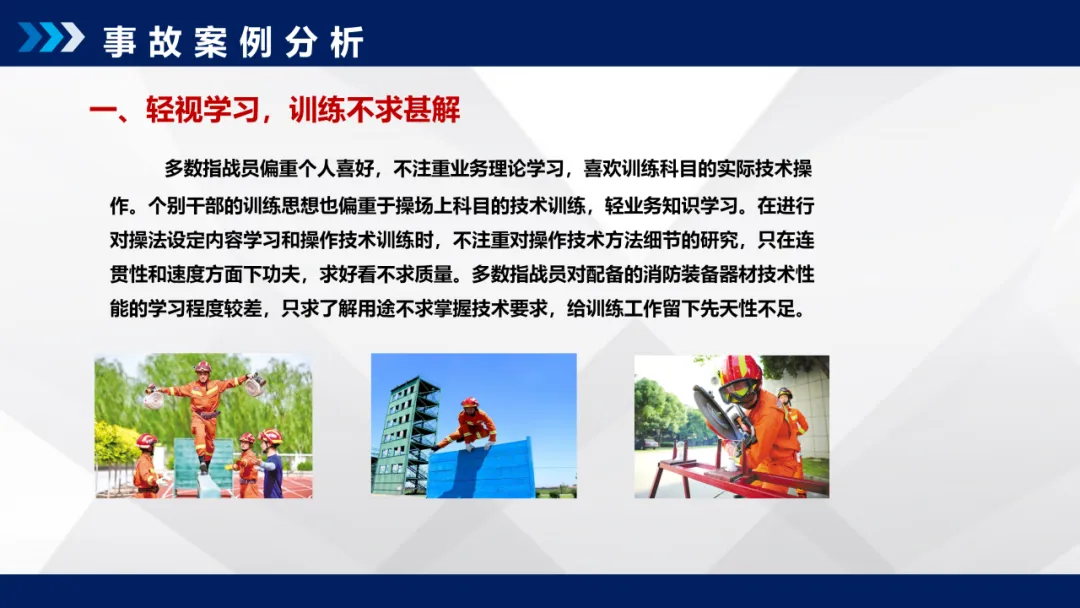 事故案例分析

一、轻视学习，训练不求甚解

多数指战员偏重个人喜好，不注重业务理论学习，喜欢训练科目的实际技术操作。个别干部的训练思想也偏重于操场上科目的技术训练，轻业务知识学习。在进行对操法设定内容学习和操作技术训练时，不注重对操作技术方法细节的研究，只在连贯性和速度方面下功夫，求好看不求质量。多数指战员对配备的消防装备器材技术性能的学习程度较差，只求了解用途不求掌握技术要求，给训练工作留下先天性不足。